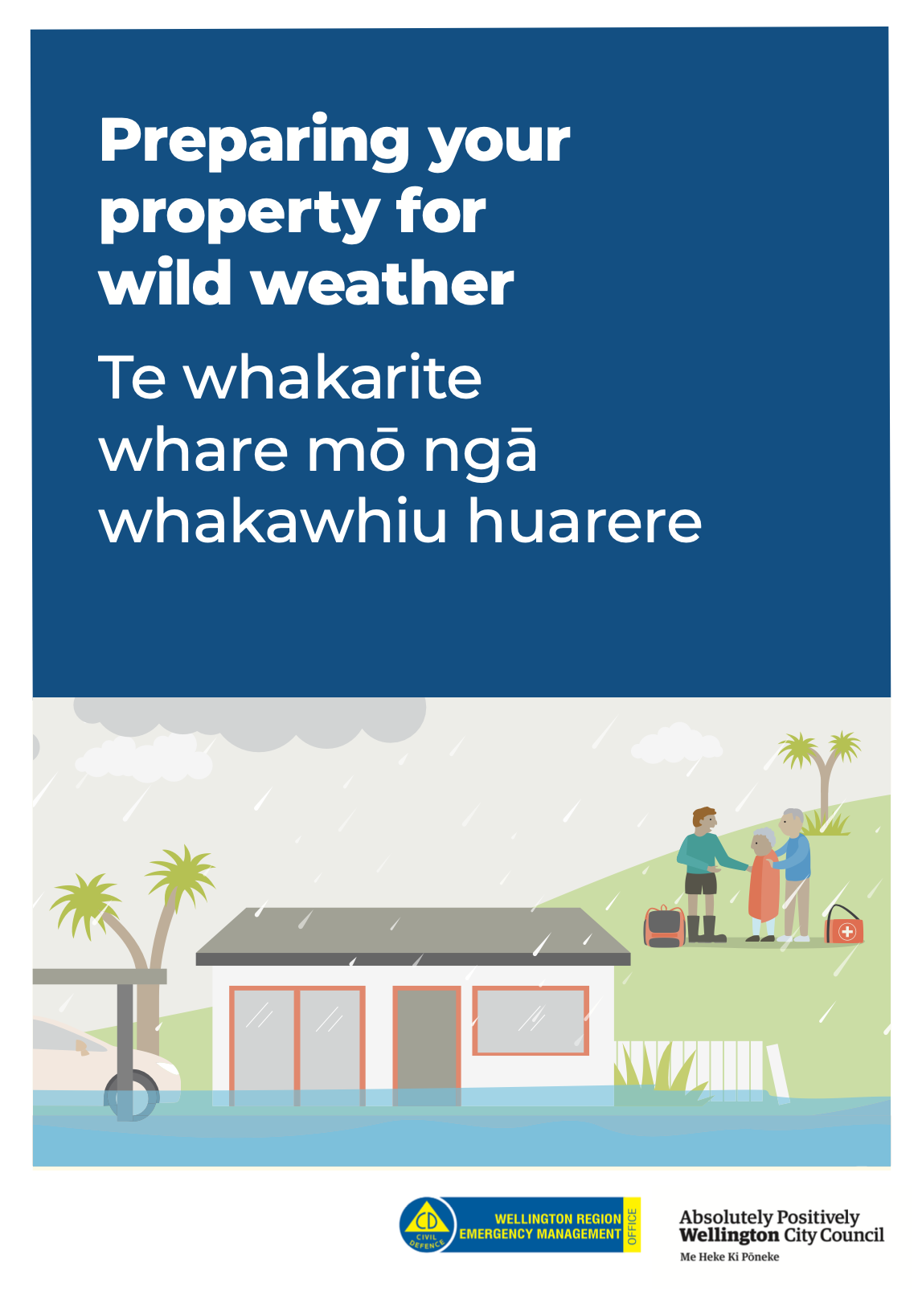 Preparing your property for wild weather

Te whakarite whare mō ngā whakawhiu huarere

CD CIVIL DEFENCE

WELLINGTON REGION EMERGENCY MANAGEMENT OFFICE

Absolutely Positively Wellington City Council
Me Heke Ki Pōneke